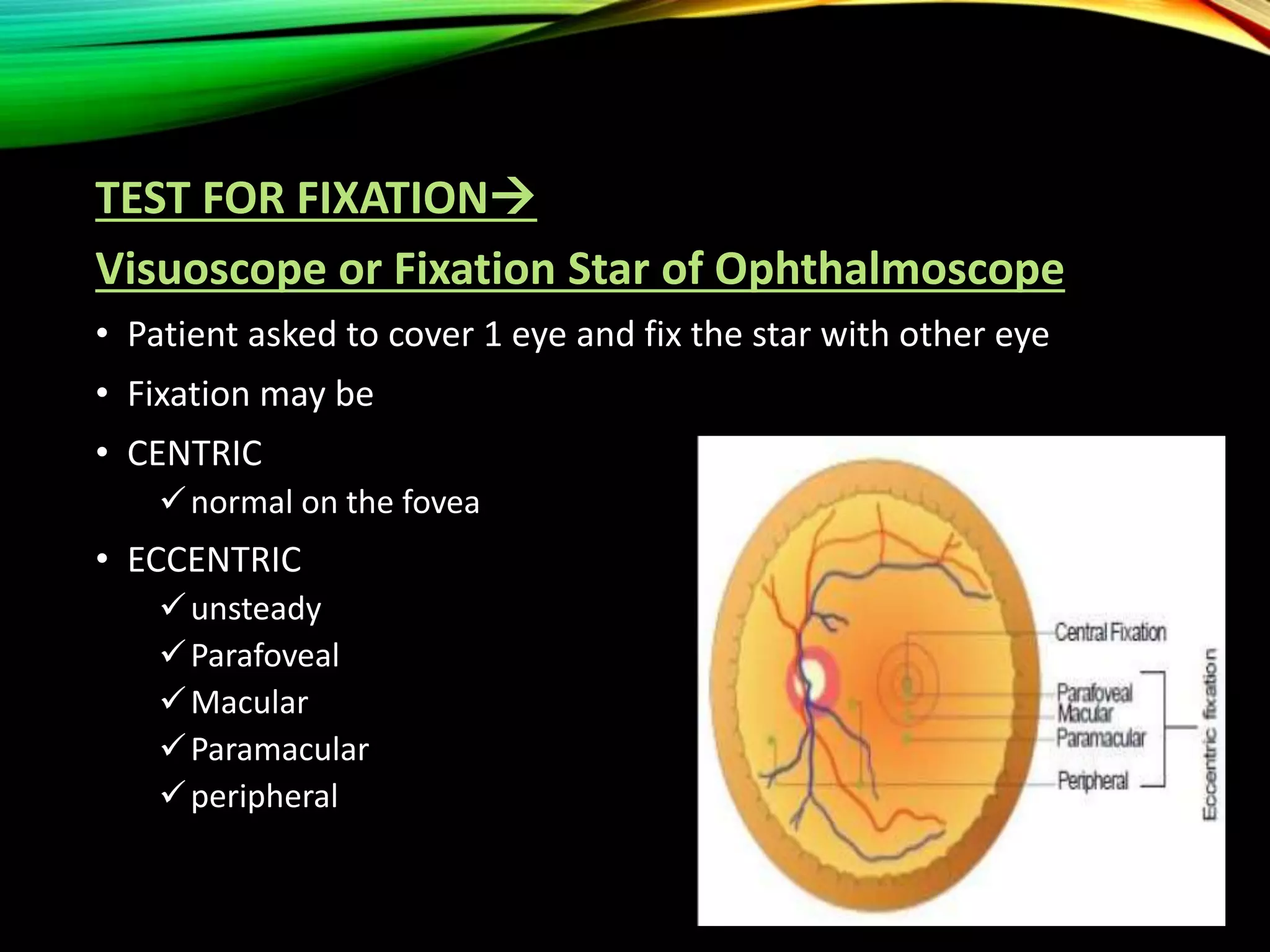 TEST FOR FIXATION→

Visuoscope or Fixation Star of Ophthalmoscope

• Patient asked to cover 1 eye and fix the star with other eye
• Fixation may be
• CENTRIC
✓ normal on the fovea
• ECCENTRIC
✓ unsteady
✓ Parafoveal
✓ Macular
✓ Paramacular
✓ peripheral

Central Fixation
Parafoveal
Macular
Paramacular
Peripheral
Eccentric fixation